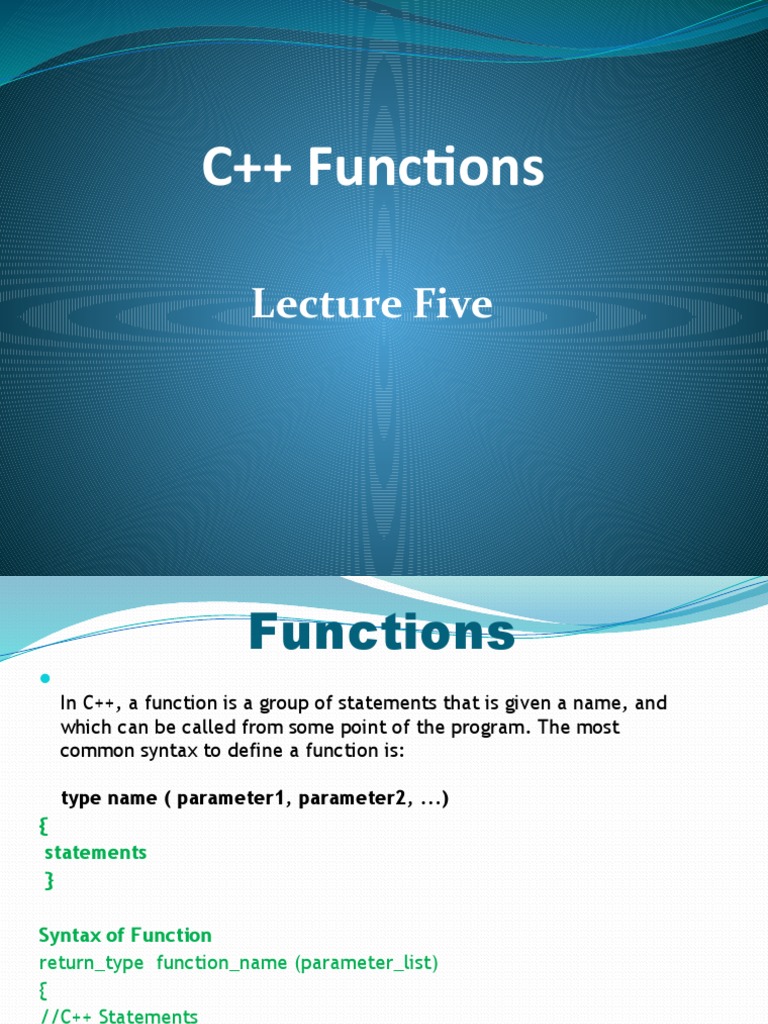 C++ Functions

Lecture Five

Functions

In C++, a function is a group of statements that is given a name, and which can be called from some point of the program. The most common syntax to define a function is:

type name ( parameter1, parameter2, ...)
{
statements
}

Syntax of Function
return_type function_name (parameter_list)
{
//C++ Statements